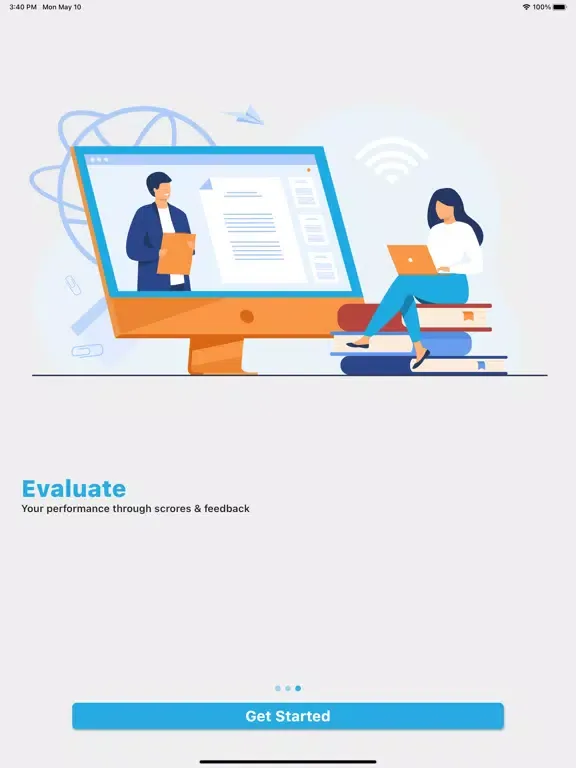 3:40 PM Mon May 10

100%

Evaluate
Your performance through scrores & feedback

Get Started